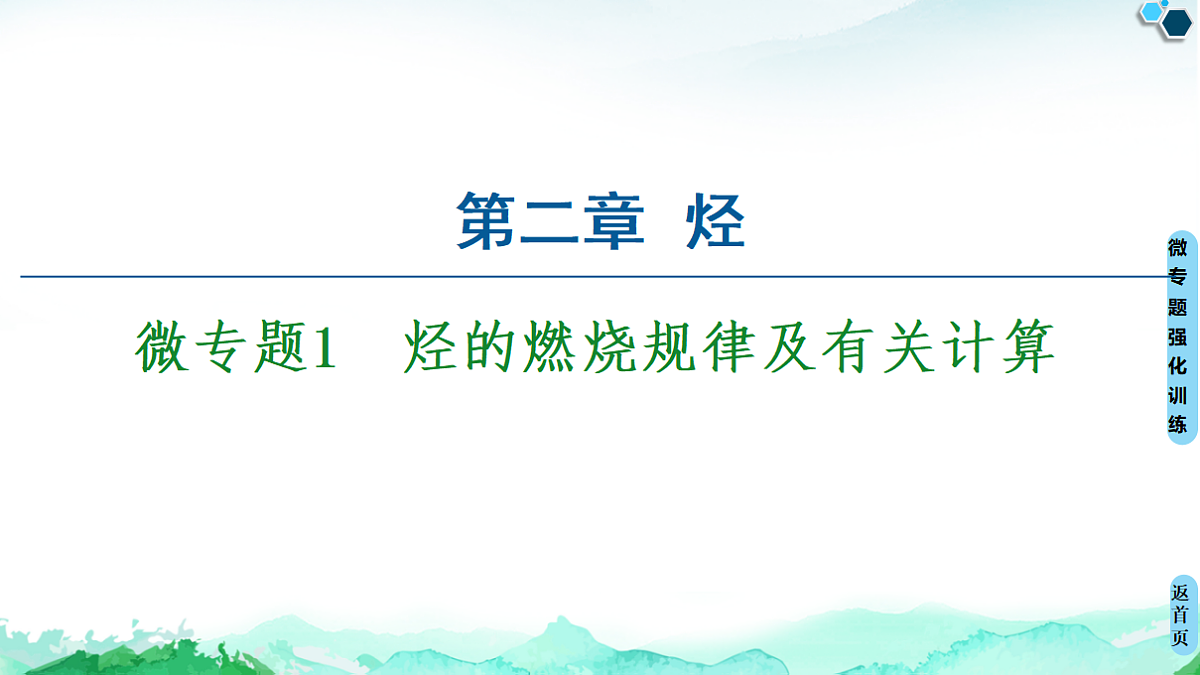 第二章 烃

微专题1 烃的燃烧规律及有关计算

微专题强化训练

返首页